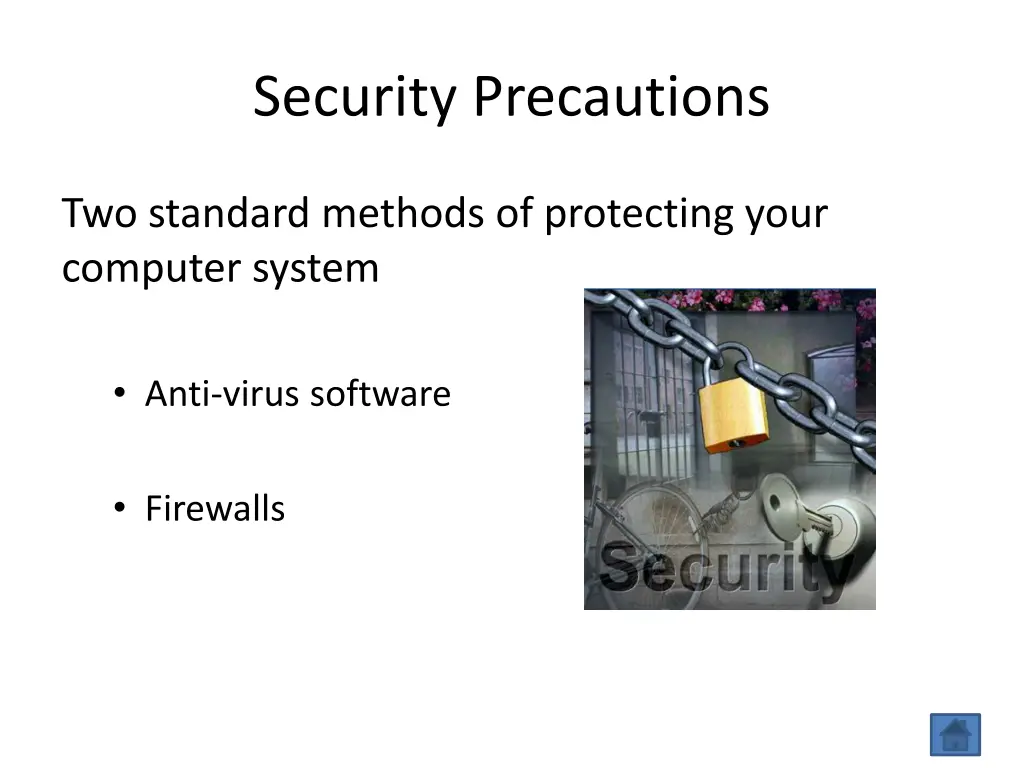 Security Precautions

Two standard methods of protecting your computer system

• Anti-virus software

• Firewalls

Security